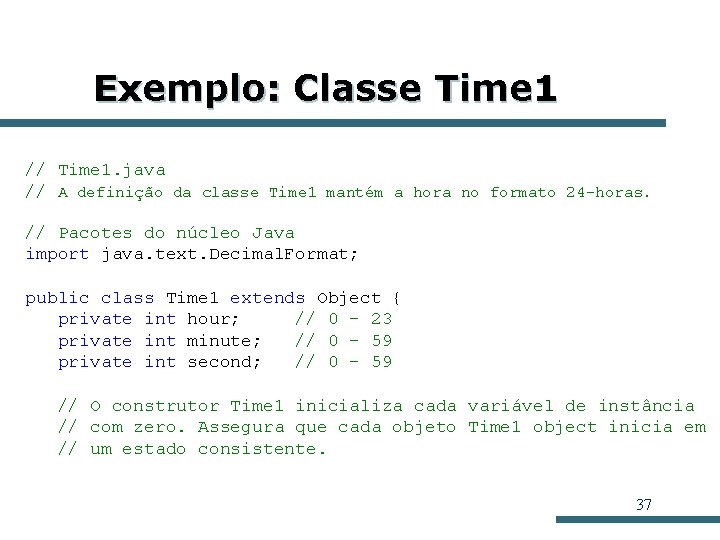 Exemplo: Classe Time1

// Time1.java
// A definição da classe Time1 mantém a hora no formato 24-horas.

// Pacotes do núcleo Java
import java.text.DecimalFormat;

public class Time1 extends Object {
   private int hour;     // 0 - 23
   private int minute;   // 0 - 59
   private int second;   // 0 - 59

   // O construtor Time1 inicializa cada variável de instância
   // com zero. Assegura que cada objeto Time1 object inicia em
   // um estado consistente.

37